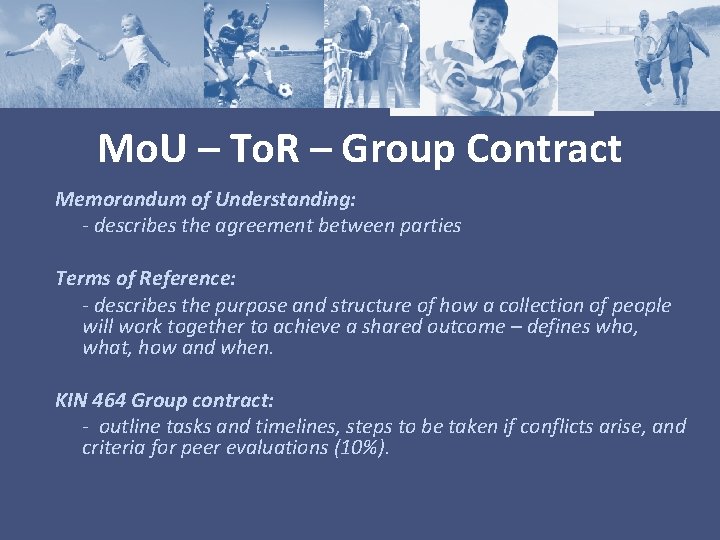 MoU – ToR – Group Contract

Memorandum of Understanding:

- describes the agreement between parties

Terms of Reference:

- describes the purpose and structure of how a collection of people will work together to achieve a shared outcome – defines who, what, how and when.

KIN 464 Group contract:

- outline tasks and timelines, steps to be taken if conflicts arise, and criteria for peer evaluations (10%).